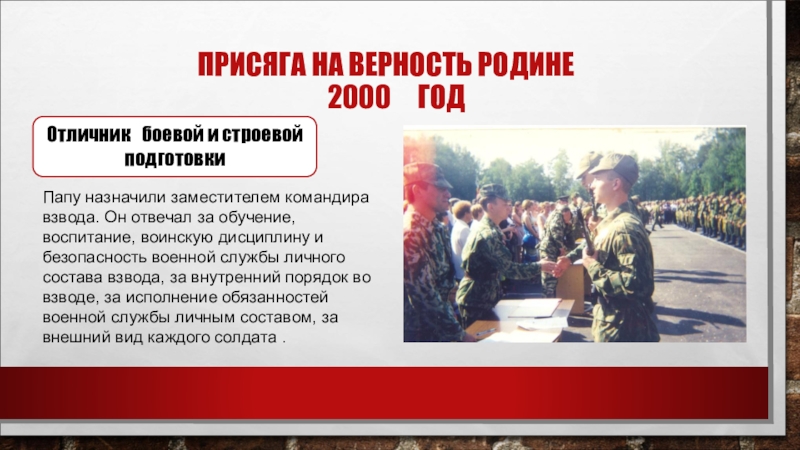 ПРИСЯГА НА ВЕРНОСТЬ РОДИНЕ
2000 ГОД

Отличник боевой и строевой подготовки

Папу назначили заместителем командира взвода. Он отвечал за обучение, воспитание, воинскую дисциплину и безопасность военной службы личного состава взвода, за внутренний порядок во взводе, за исполнение обязанностей военной службы личным составом, за внешний вид каждого солдата .